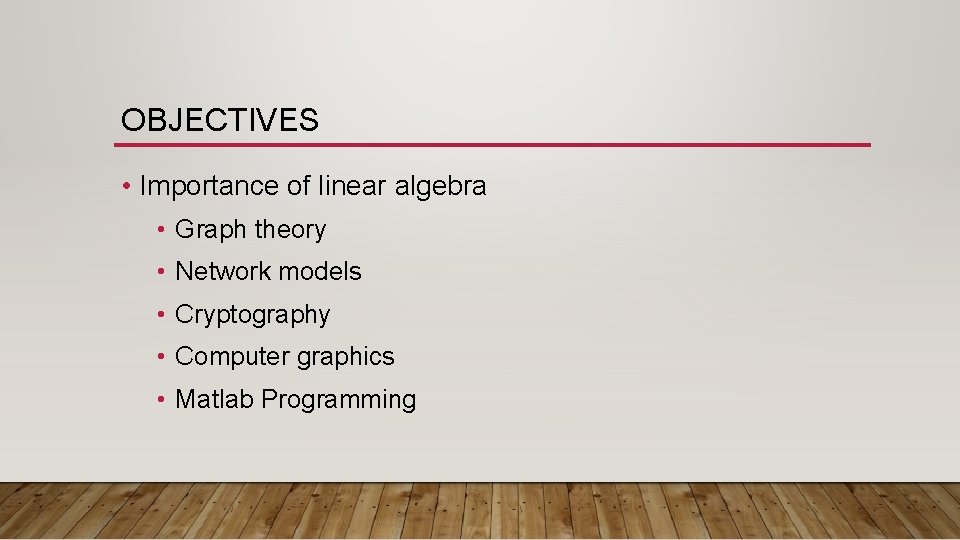 OBJECTIVES

• Importance of linear algebra
  • Graph theory
  • Network models
  • Cryptography
  • Computer graphics
  • Matlab Programming